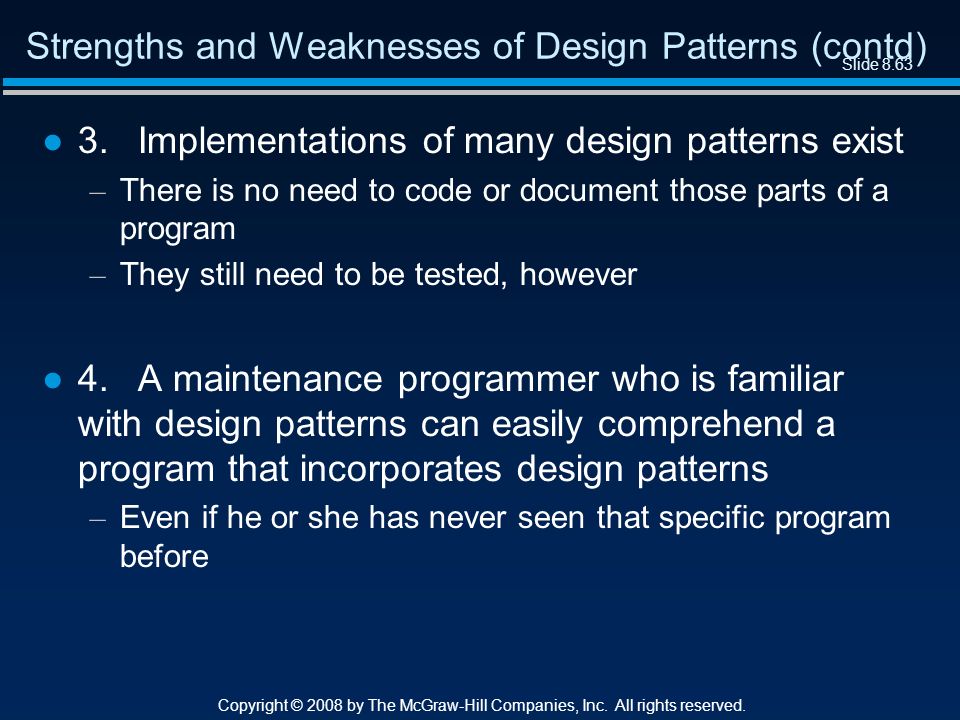 Strengths and Weaknesses of Design Patterns (contd)

Slide 8.63

● 3. Implementations of many design patterns exist

– There is no need to code or document those parts of a program

– They still need to be tested, however

● 4. A maintenance programmer who is familiar with design patterns can easily comprehend a program that incorporates design patterns

– Even if he or she has never seen that specific program before

Copyright © 2008 by The McGraw-Hill Companies, Inc. All rights reserved.